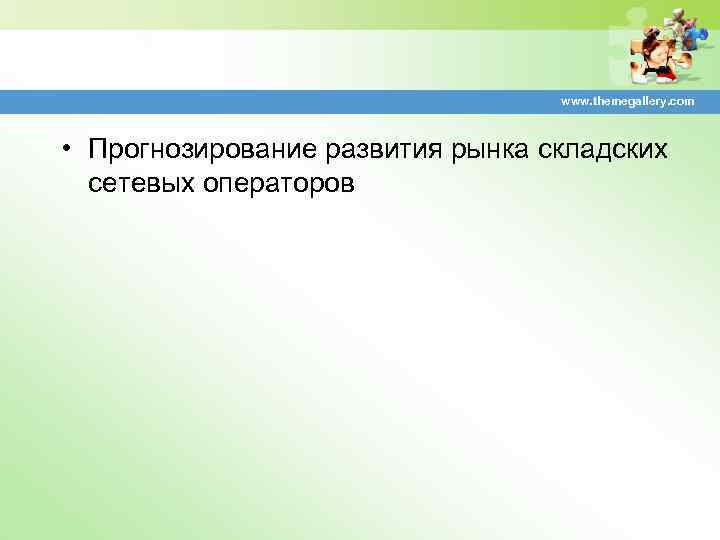 www.themegallery.com

• Прогнозирование развития рынка складских сетевых операторов